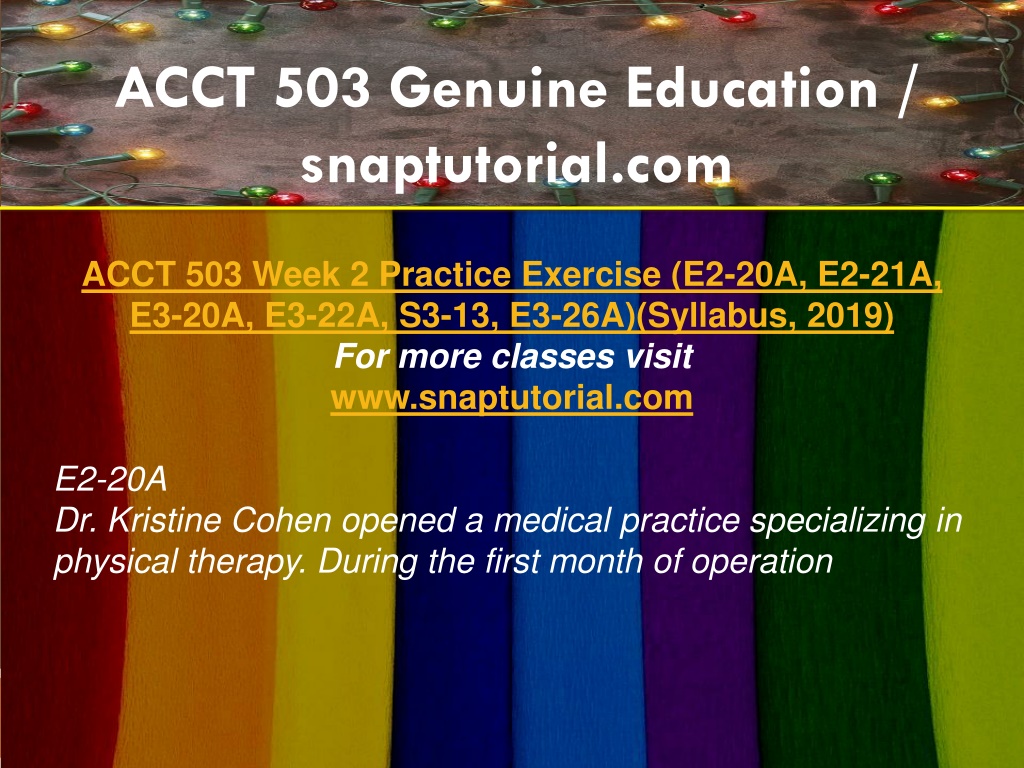 ACCT 503 Genuine Education / snaptutorial.com

ACCT 503 Week 2 Practice Exercise (E2-20A, E2-21A, E3-20A, E3-22A, S3-13, E3-26A)(Syllabus, 2019)
For more classes visit
www.snaptutorial.com

E2-20A
Dr. Kristine Cohen opened a medical practice specializing in physical therapy. During the first month of operation